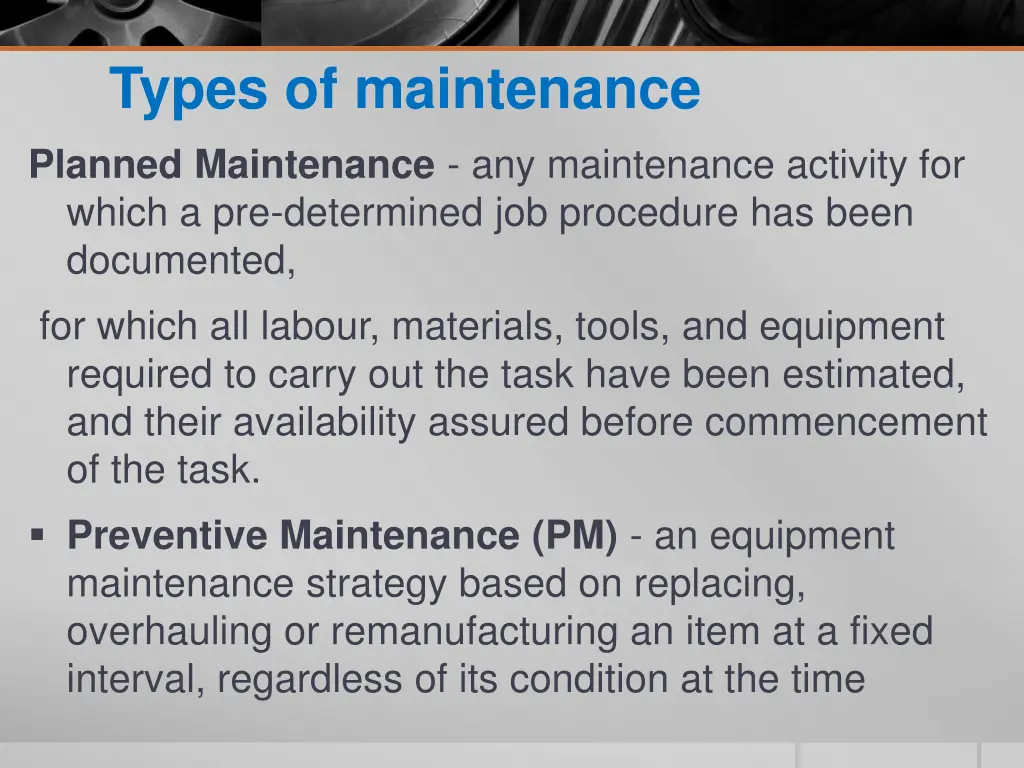 Types of maintenance

Planned Maintenance - any maintenance activity for which a pre-determined job procedure has been documented,

for which all labour, materials, tools, and equipment required to carry out the task have been estimated, and their availability assured before commencement of the task.

▪ Preventive Maintenance (PM) - an equipment maintenance strategy based on replacing, overhauling or remanufacturing an item at a fixed interval, regardless of its condition at the time